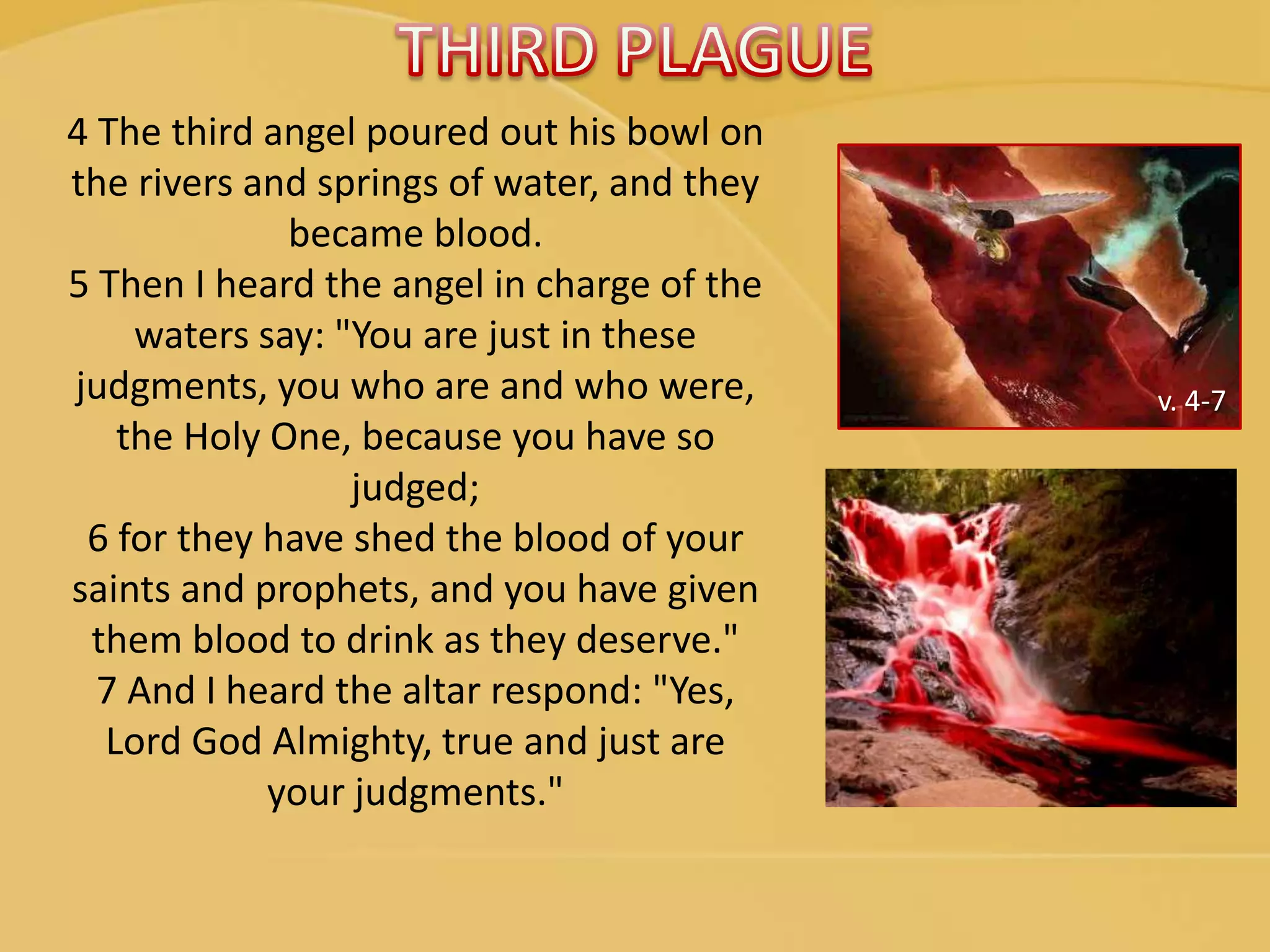 THIRD PLAGUE

4 The third angel poured out his bowl on the rivers and springs of water, and they became blood.
5 Then I heard the angel in charge of the waters say: "You are just in these judgments, you who are and who were, the Holy One, because you have so judged;
6 for they have shed the blood of your saints and prophets, and you have given them blood to drink as they deserve."
7 And I heard the altar respond: "Yes, Lord God Almighty, true and just are your judgments."

v. 4-7